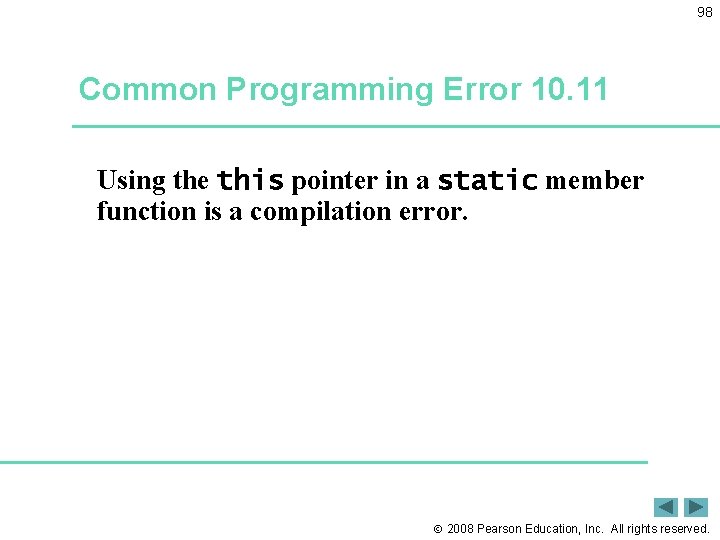 98

Common Programming Error 10.11

Using the this pointer in a static member function is a compilation error.

© 2008 Pearson Education, Inc. All rights reserved.